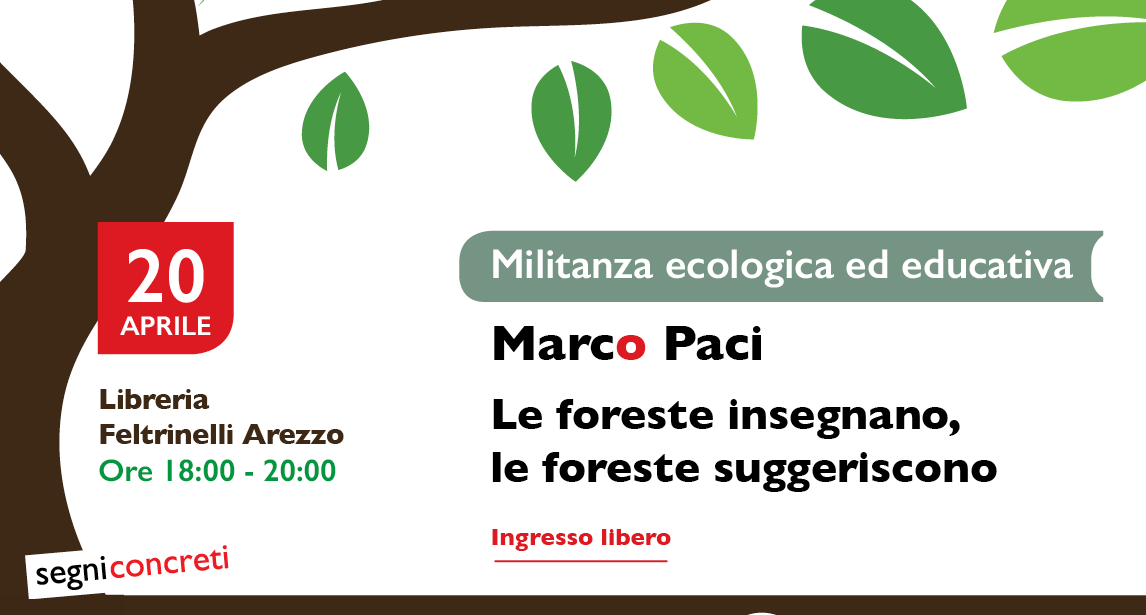 20
APRILE

Libreria
Feltrinelli Arezzo
Ore 18:00 - 20:00

segniconcreti

Militanza ecologica ed educativa

Marco Paci

Le foreste insegnano, le foreste suggeriscono

Ingresso libero